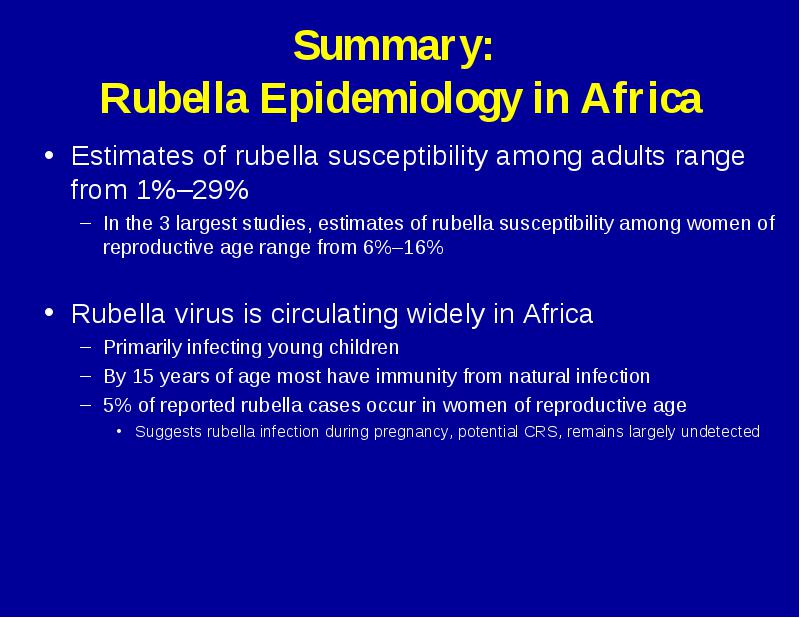 Summary:
Rubella Epidemiology in Africa

• Estimates of rubella susceptibility among adults range from 1%–29%
– In the 3 largest studies, estimates of rubella susceptibility among women of reproductive age range from 6%–16%

• Rubella virus is circulating widely in Africa
– Primarily infecting young children
– By 15 years of age most have immunity from natural infection
– 5% of reported rubella cases occur in women of reproductive age
• Suggests rubella infection during pregnancy, potential CRS, remains largely undetected